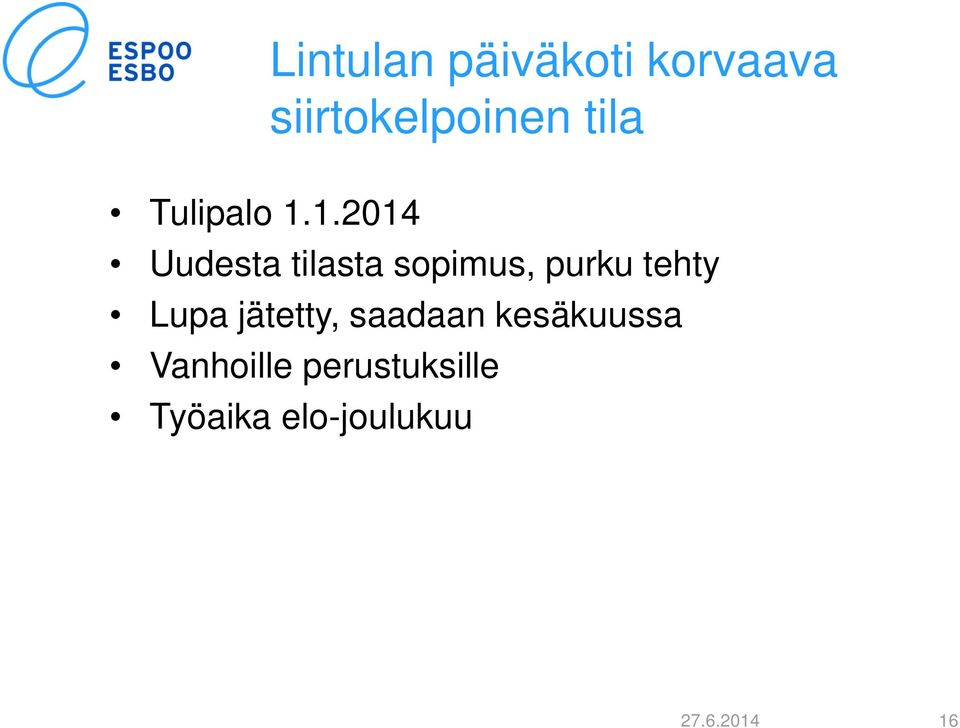 ESPOO
ESBO

Lintulan päiväkoti korvaava siirtokelpoinen tila

• Tulipalo 1.1.2014
• Uudesta tilasta sopimus, purku tehty
• Lupa jätetty, saadaan kesäkuussa
• Vanhoille perustuksille
• Työaika elo-joulukuu

27.6.2014 16